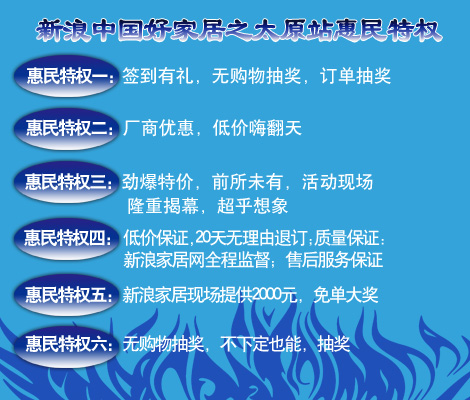 新浪中国好家居之太原站惠民特权

惠民特权一：签到有礼，无购物抽奖，订单抽奖

惠民特权二：厂商优惠，低价嗨翻天

惠民特权三：劲爆特价，前所未有，活动现场隆重揭幕，超乎想象

惠民特权四：低价保证，20天无理由退订；质量保证：新浪家居网全程监督；售后服务保证

惠民特权五：新浪家居现场提供2000元，免单大奖

惠民特权六：无购物抽奖，不下定也能，抽奖